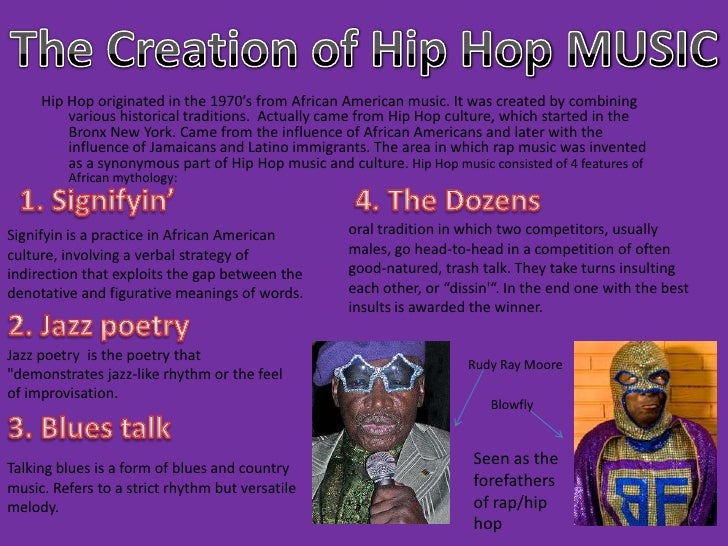 The Creation of Hip Hop MUSIC

Hip Hop originated in the 1970's from African American music. It was created by combining various historical traditions. Actually came from Hip Hop culture, which started in the Bronx New York. Came from the influence of African Americans and later with the influence of Jamaicans and Latino immigrants. The area in which rap music was invented as a synonymous part of Hip Hop music and culture. Hip Hop music consisted of 4 features of African mythology:

1. Signifyin'

Signifyin is a practice in African American culture, involving a verbal strategy of indirection that exploits the gap between the denotative and figurative meanings of words.

2. Jazz poetry

Jazz poetry is the poetry that "demonstrates jazz-like rhythm or the feel of improvisation.

3. Blues talk

Talking blues is a form of blues and country music. Refers to a strict rhythm but versatile melody.

4. The Dozens

oral tradition in which two competitors, usually males, go head-to-head in a competition of often good-natured, trash talk. They take turns insulting each other, or "dissin'". In the end one with the best insults is awarded the winner.

Rudy Ray Moore

Blowfly

Seen as the forefathers of rap/hip hop

BF